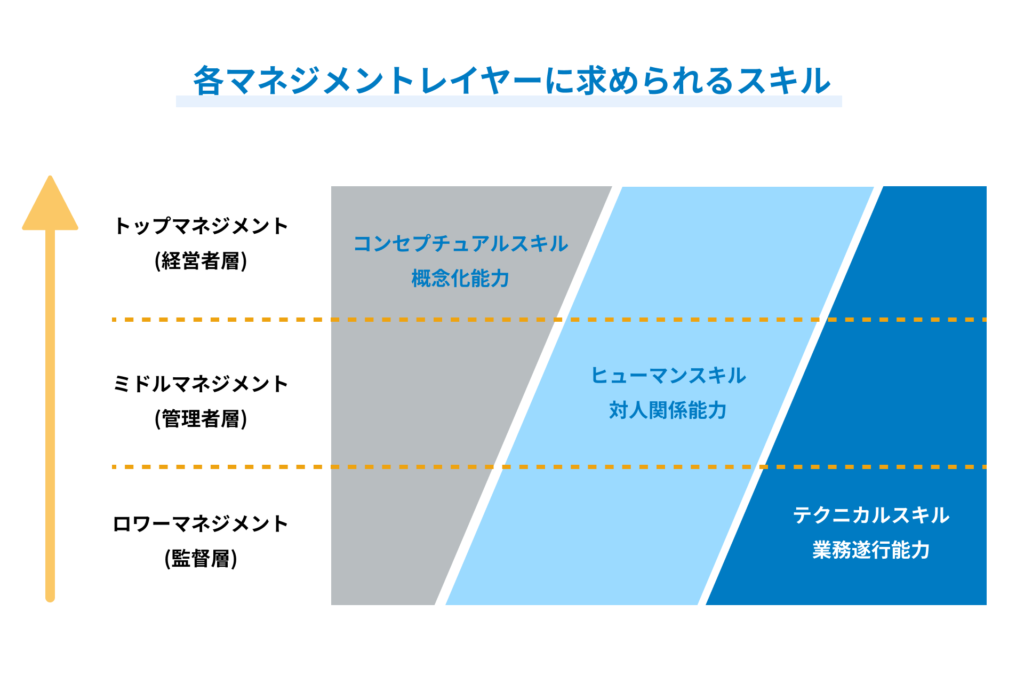 各マネジメントレイヤーに求められるスキル

トップマネジメント
(経営者層)

ミドルマネジメント
(管理者層)

ロワーマネジメント
(監督層)

コンセプチュアルスキル
概念化能力

ヒューマンスキル
対人関係能力

テクニカルスキル
業務遂行能力